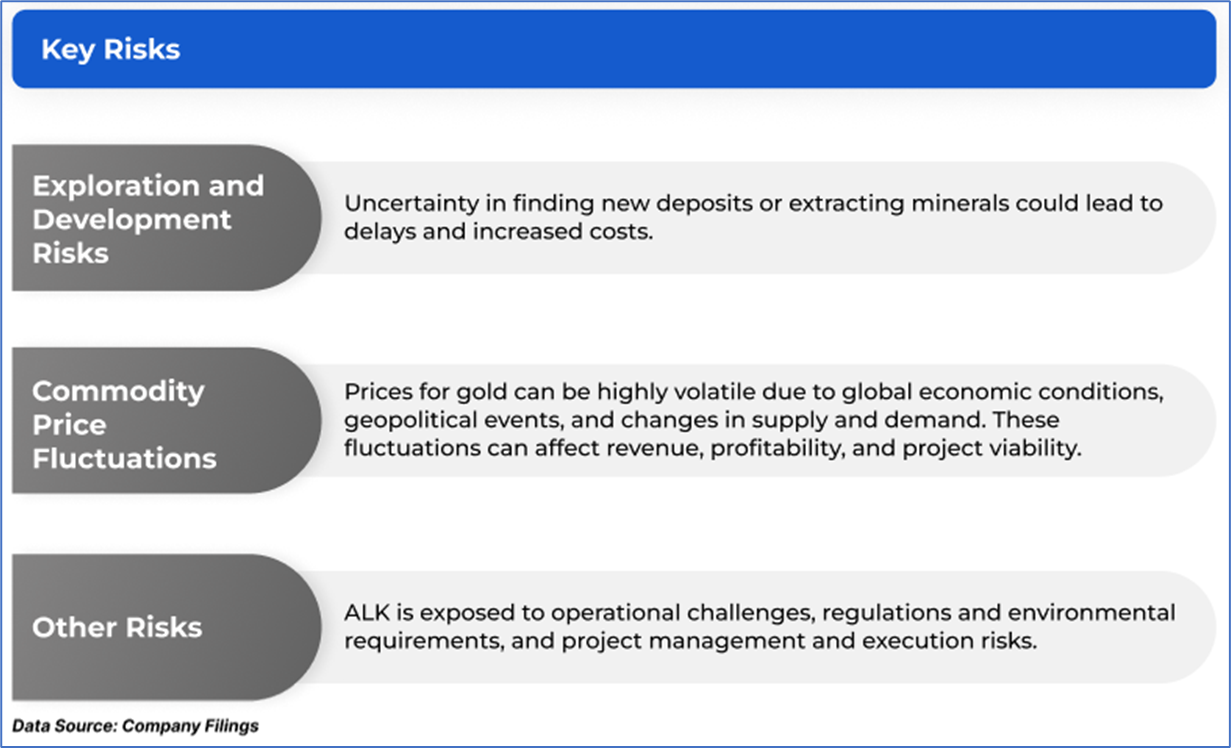 Key Risks

Exploration and Development Risks

Uncertainty in finding new deposits or extracting minerals could lead to delays and increased costs.

Commodity Price Fluctuations

Prices for gold can be highly volatile due to global economic conditions, geopolitical events, and changes in supply and demand. These fluctuations can affect revenue, profitability, and project viability.

Other Risks

ALK is exposed to operational challenges, regulations and environmental requirements, and project management and execution risks.

Data Source: Company Filings